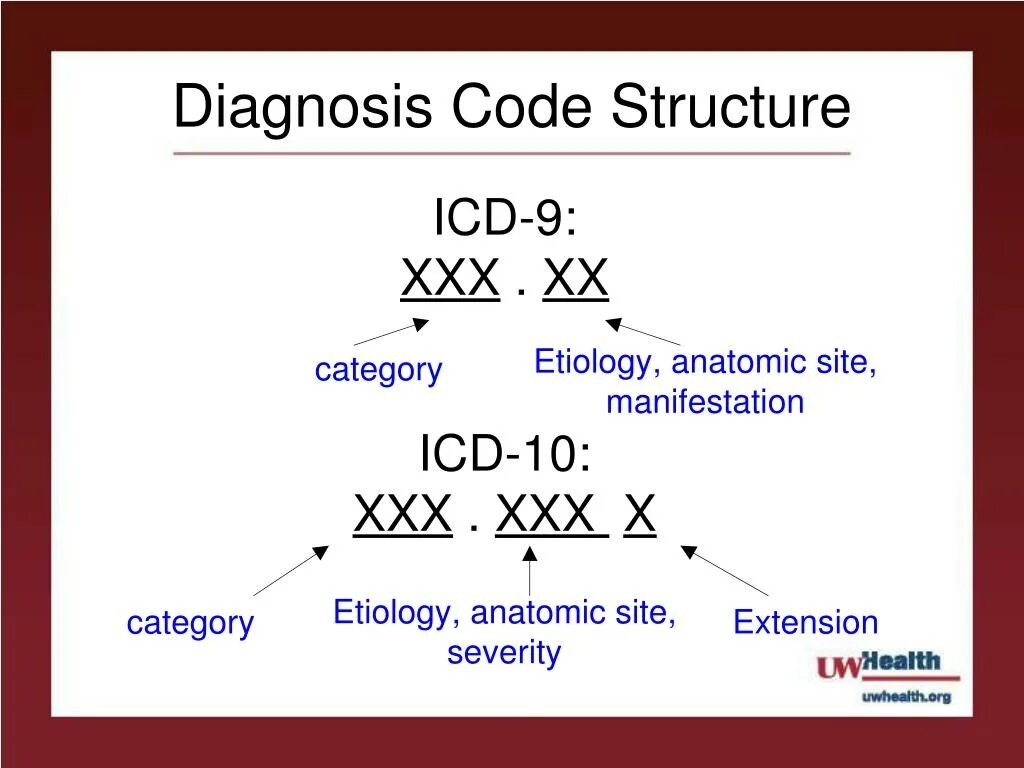 Diagnosis Code Structure

ICD-9:
XXX . XX

category

Etiology, anatomic site, manifestation

ICD-10:
XXX . XXX X

category

Etiology, anatomic site, severity

Extension

UWHealth
uwhealth.org